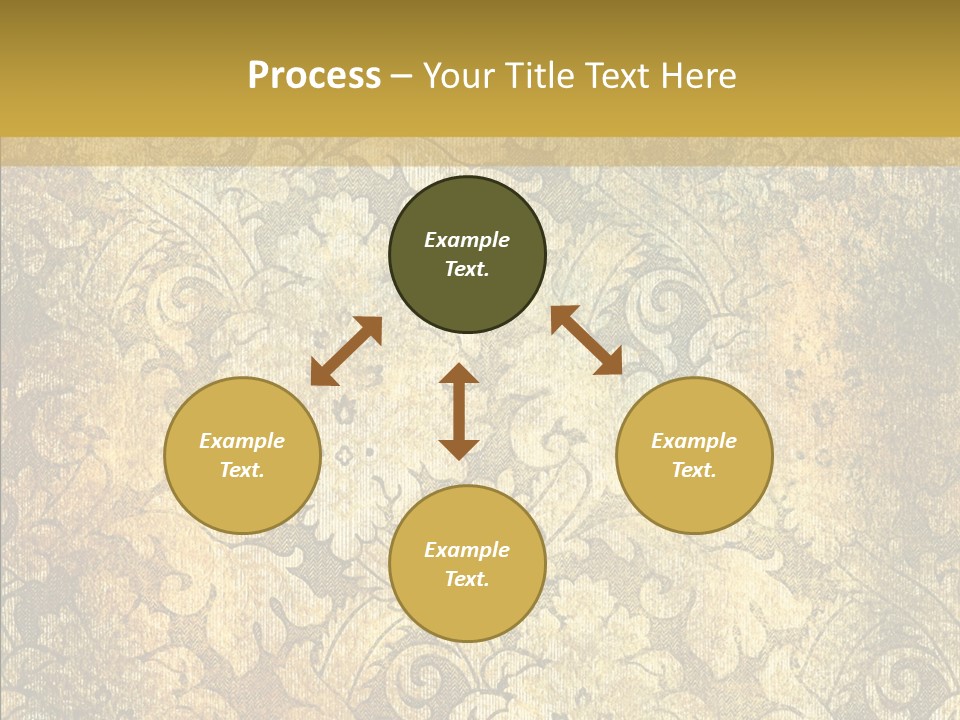 Process – Your Title Text Here

Example Text.

Example Text.

Example Text.

Example Text.